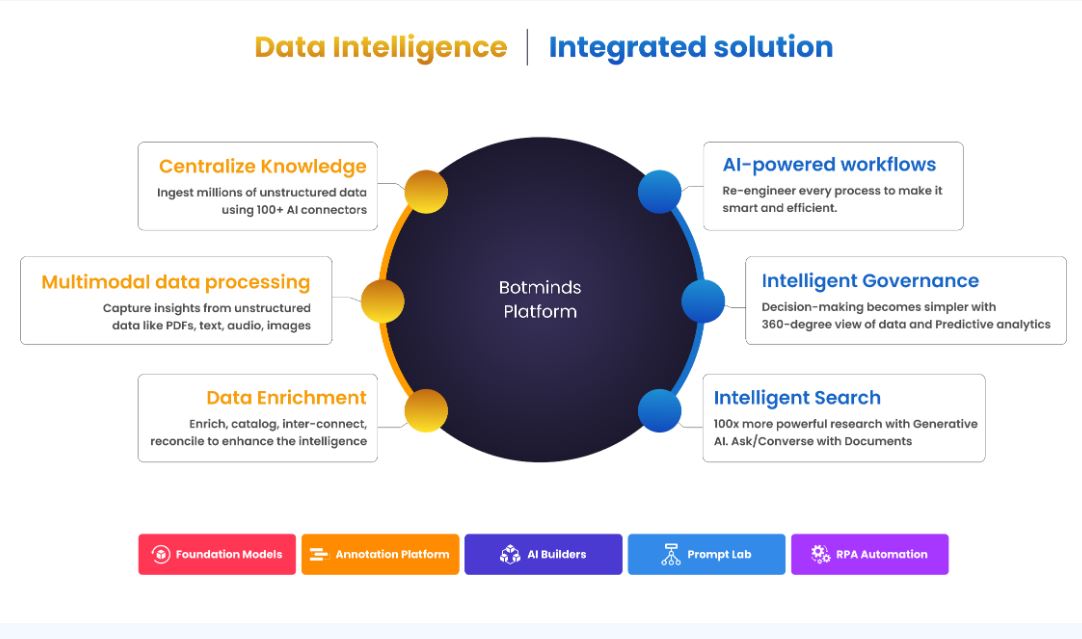 Data Intelligence | Integrated solution

Centralize Knowledge
Ingest millions of unstructured data using 100+ AI connectors

Multimodal data processing
Capture insights from unstructured data like PDFs, text, audio, images

Data Enrichment
Enrich, catalog, inter-connect, reconcile to enhance the intelligence

Botminds Platform

AI-powered workflows
Re-engineer every process to make it smart and efficient.

Intelligent Governance
Decision-making becomes simpler with 360-degree view of data and Predictive analytics

Intelligent Search
100x more powerful research with Generative AI. Ask/Converse with Documents

Foundation Models
Annotation Platform
AI Builders
Prompt Lab
RPA Automation